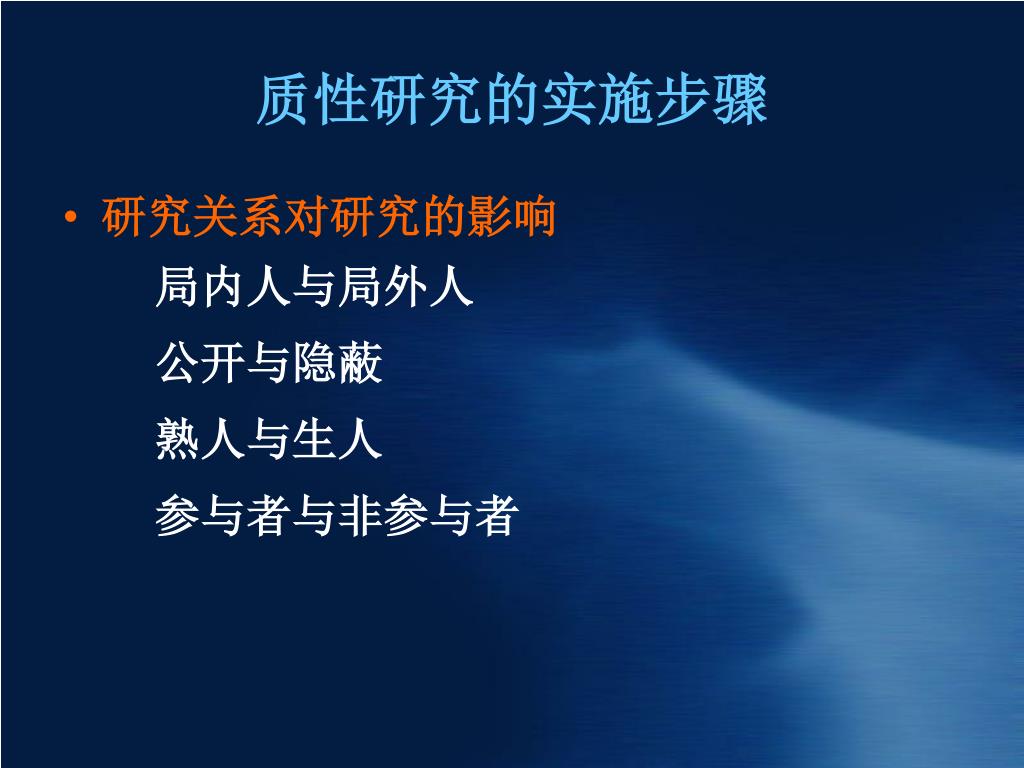 质性研究的实施步骤

• 研究关系对研究的影响

局内人与局外人

公开与隐蔽

熟人与生人

参与者与非参与者